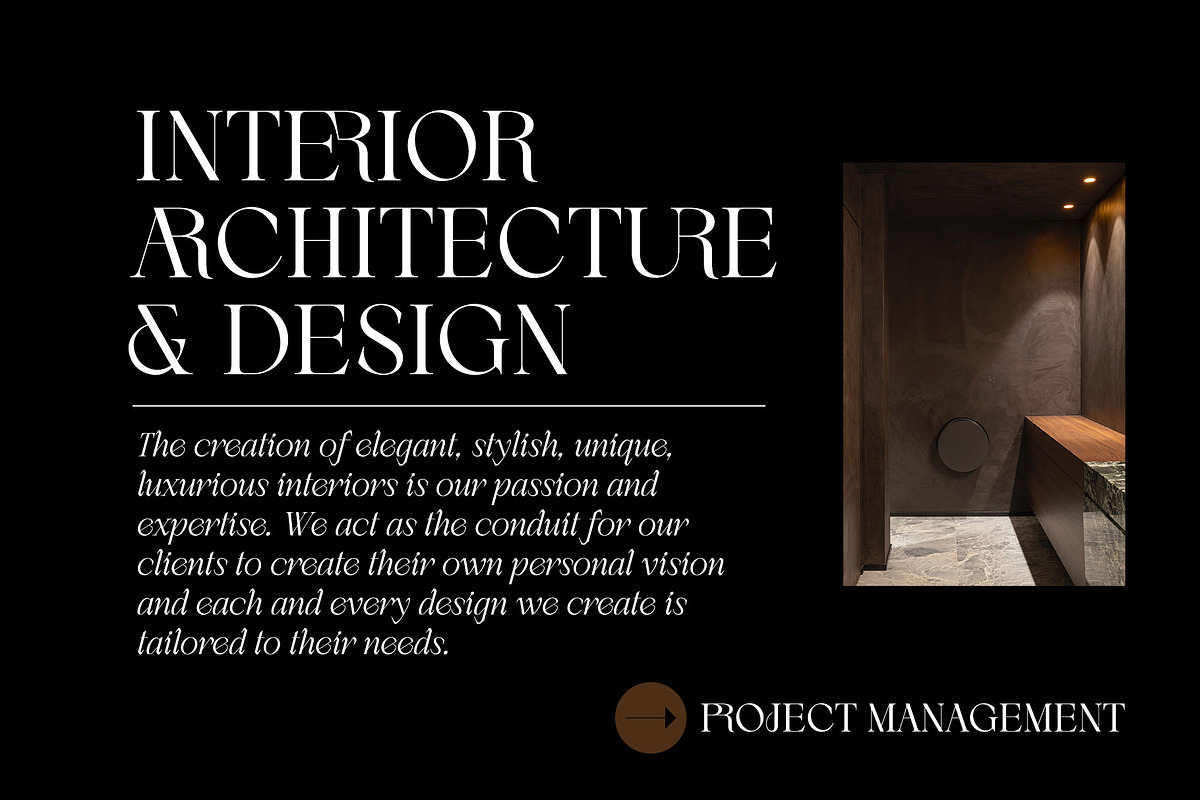 INTERIOR ARCHITECTURE & DESIGN

The creation of elegant, stylish, unique, luxurious interiors is our passion and expertise. We act as the conduit for our clients to create their own personal vision and each and every design we create is tailored to their needs.

PROJECT MANAGEMENT